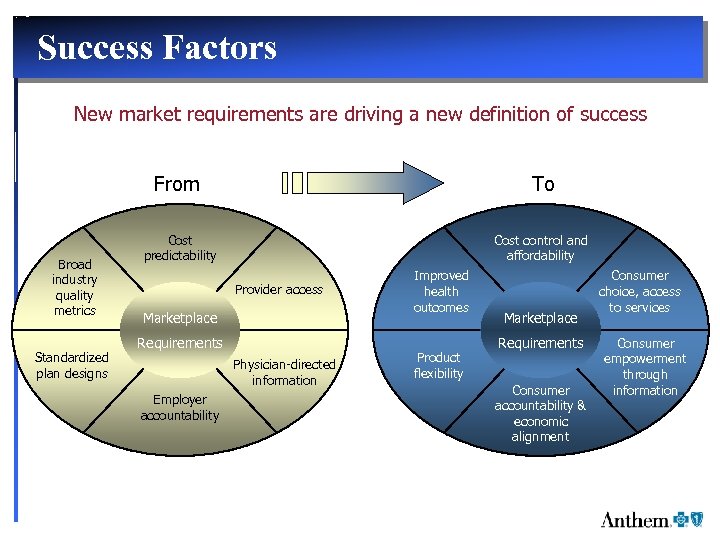 Success Factors

New market requirements are driving a new definition of success

From

To

Cost predictability

Broad industry quality metrics

Provider access

Marketplace Requirements

Standardized plan designs

Physician-directed information

Employer accountability

Cost control and affordability

Improved health outcomes

Consumer choice, access to services

Marketplace Requirements

Product flexibility

Consumer empowerment through information

Consumer accountability & economic alignment

Anthem.